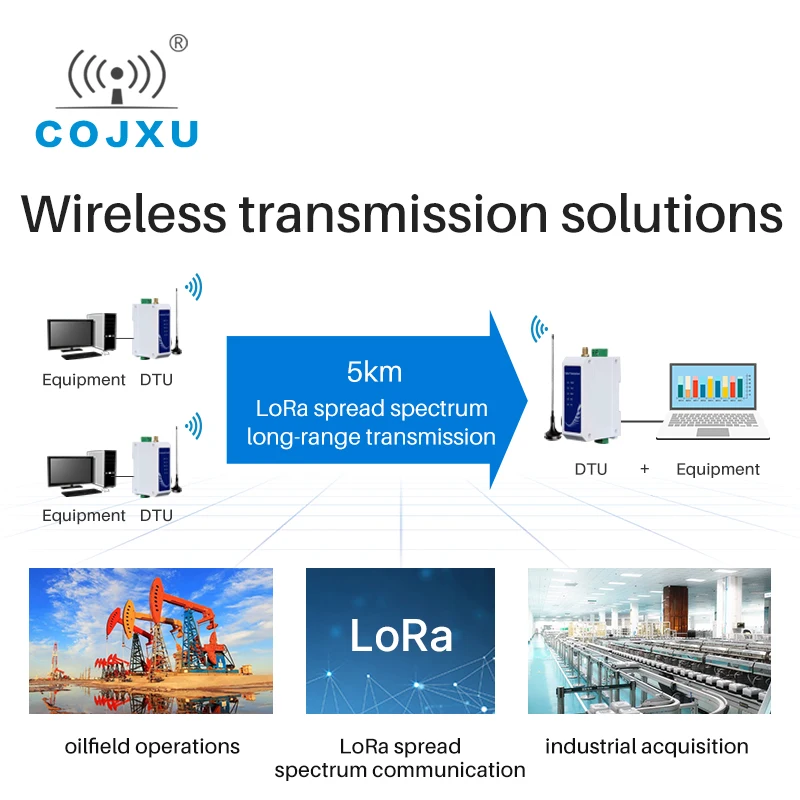 ®
COJXU

Wireless transmission solutions

Equipment DTU

Equipment DTU

5km
LoRa spread spectrum
long-range transmission

DTU + Equipment

LoRa

oilfield operations

LoRa spread spectrum communication

industrial acquisition